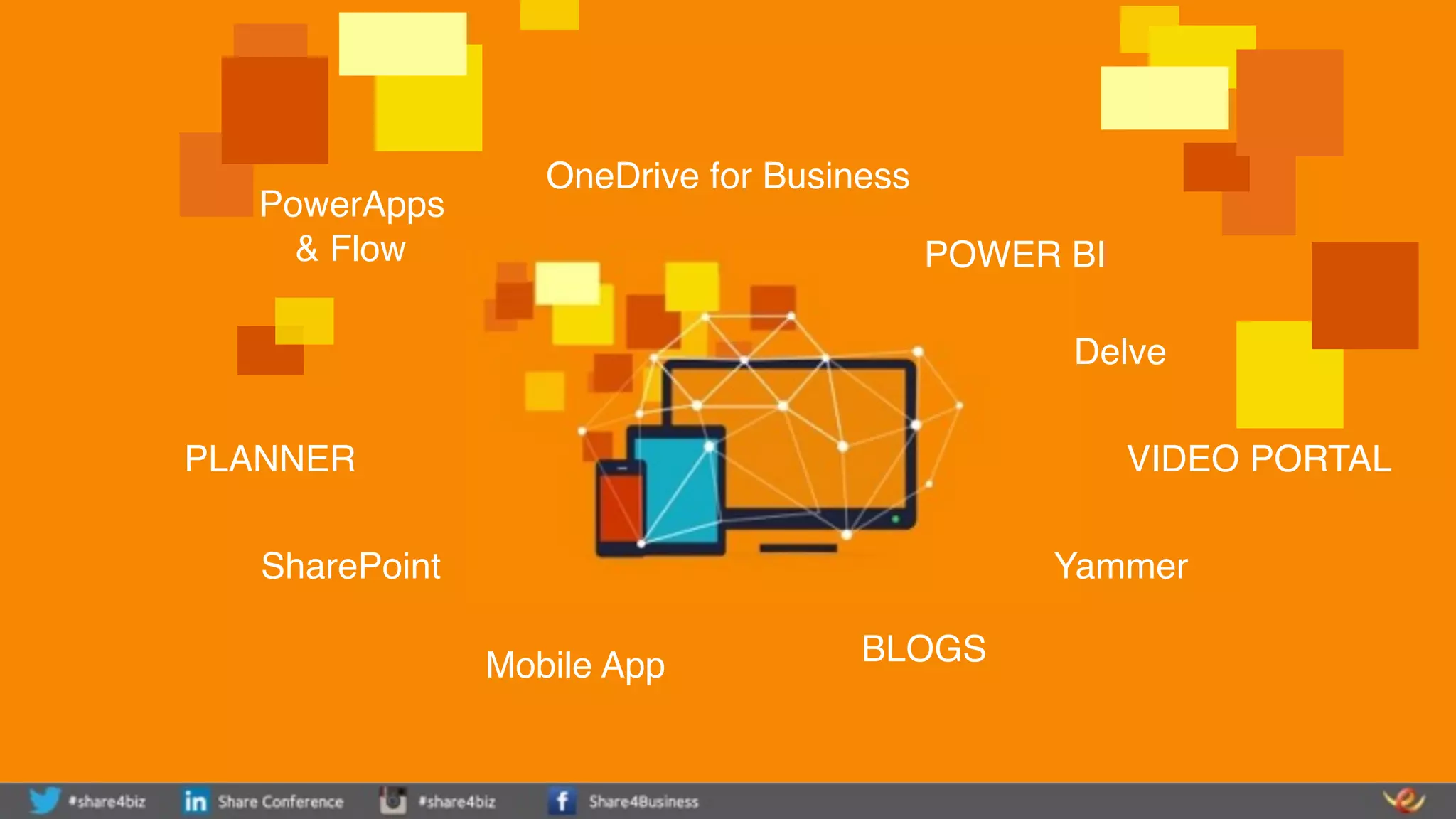 OneDrive for Business

PowerApps & Flow

POWER BI

Delve

PLANNER

VIDEO PORTAL

SharePoint

Yammer

BLOGS

Mobile App

#share4biz in Share Conference #share4biz f Share4Business